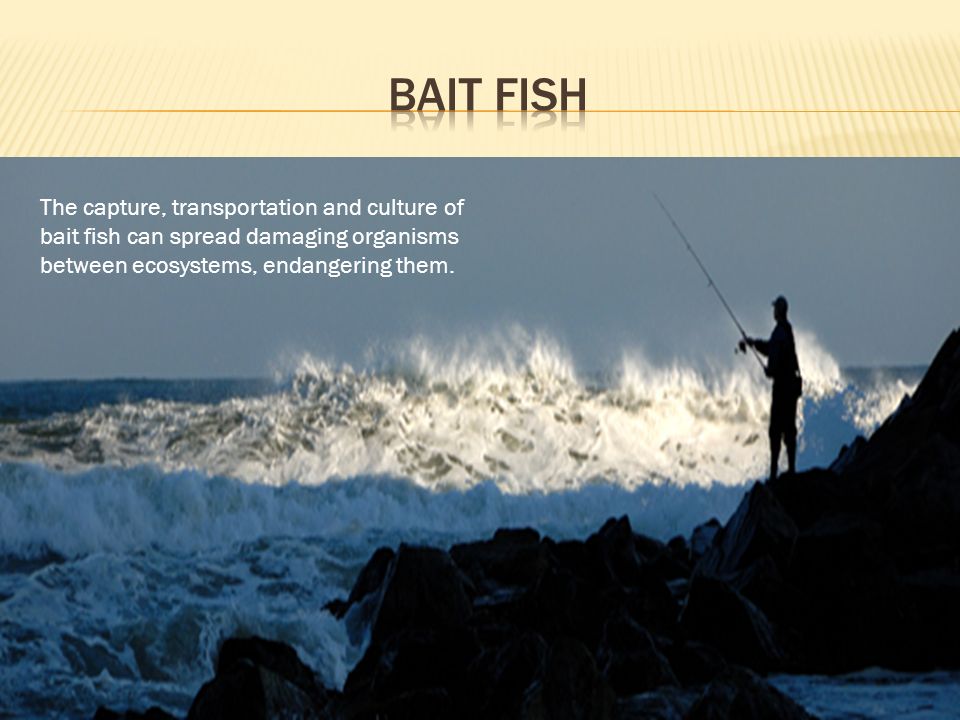 BAIT FISH

The capture, transportation and culture of bait fish can spread damaging organisms between ecosystems, endangering them.